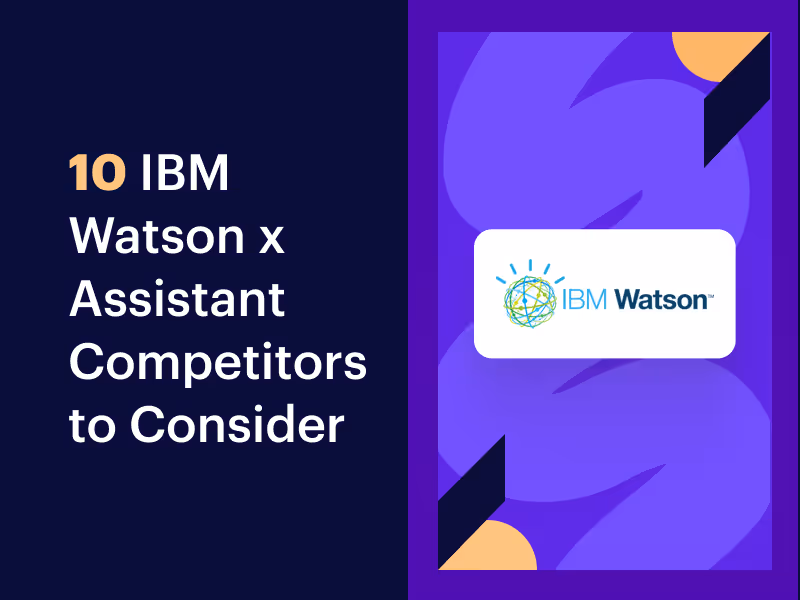 10 IBM Watson x Assistant Competitors to Consider

IBM Watson™